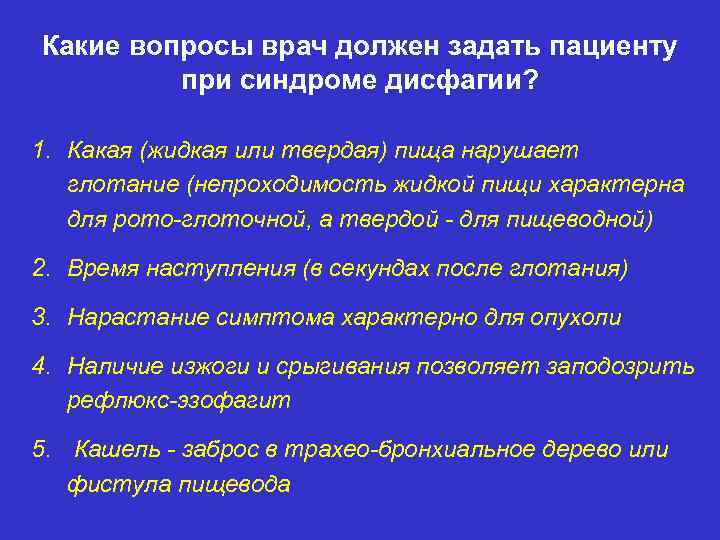 Какие вопросы врач должен задать пациенту при синдроме дисфагии?

1. Какая (жидкая или твердая) пища нарушает глотание (непроходимость жидкой пищи характерна для рото-глоточной, а твердой - для пищеводной)

2. Время наступления (в секундах после глотания)

3. Нарастание симптома характерно для опухоли

4. Наличие изжоги и срыгивания позволяет заподозрить рефлюкс-эзофагит

5. Кашель - заброс в трахео-бронхиальное дерево или фистула пищевода